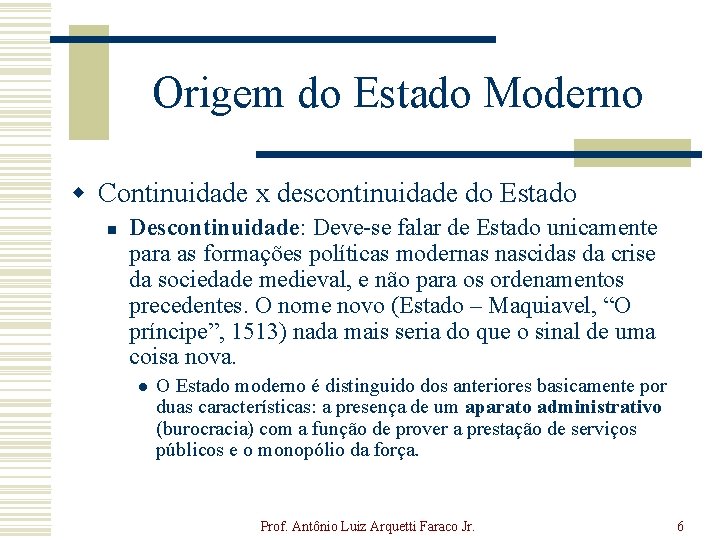 Origem do Estado Moderno

Continuidade x descontinuidade do Estado

Descontinuidade: Deve-se falar de Estado unicamente para as formações políticas modernas nascidas da crise da sociedade medieval, e não para os ordenamentos precedentes. O nome novo (Estado – Maquiavel, “O príncipe”, 1513) nada mais seria do que o sinal de uma coisa nova.

O Estado moderno é distinguido dos anteriores basicamente por duas características: a presença de um aparato administrativo (burocracia) com a função de prover a prestação de serviços públicos e o monopólio da força.

Prof. Antônio Luiz Arquetti Faraco Jr.

6